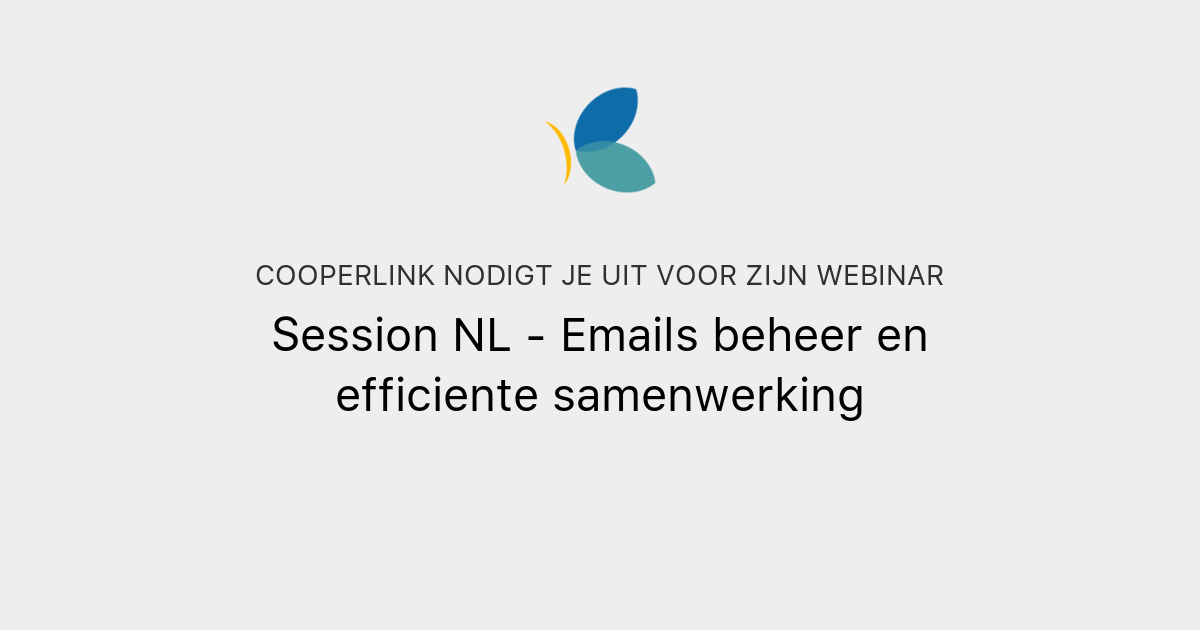 COOPERLINK NODIGT JE UIT VOOR ZIJN WEBINAR

Session NL - Emails beheer en efficiente samenwerking